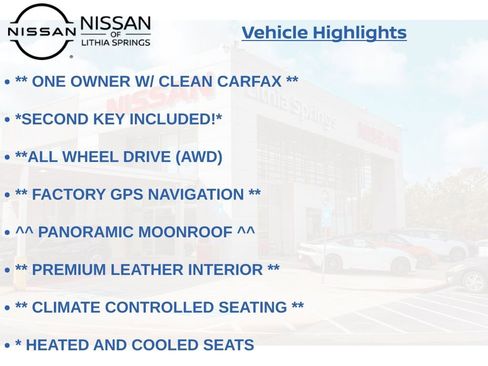 NISSAN
NISSAN OF LITHIA SPRINGS

Vehicle Highlights

• ** ONE OWNER W/ CLEAN CARFAX **

• *SECOND KEY INCLUDED!*

• **ALL WHEEL DRIVE (AWD)

• ** FACTORY GPS NAVIGATION **

• ^^ PANORAMIC MOONROOF ^^

• ** PREMIUM LEATHER INTERIOR **

• ** CLIMATE CONTROLLED SEATING **

• * HEATED AND COOLED SEATS